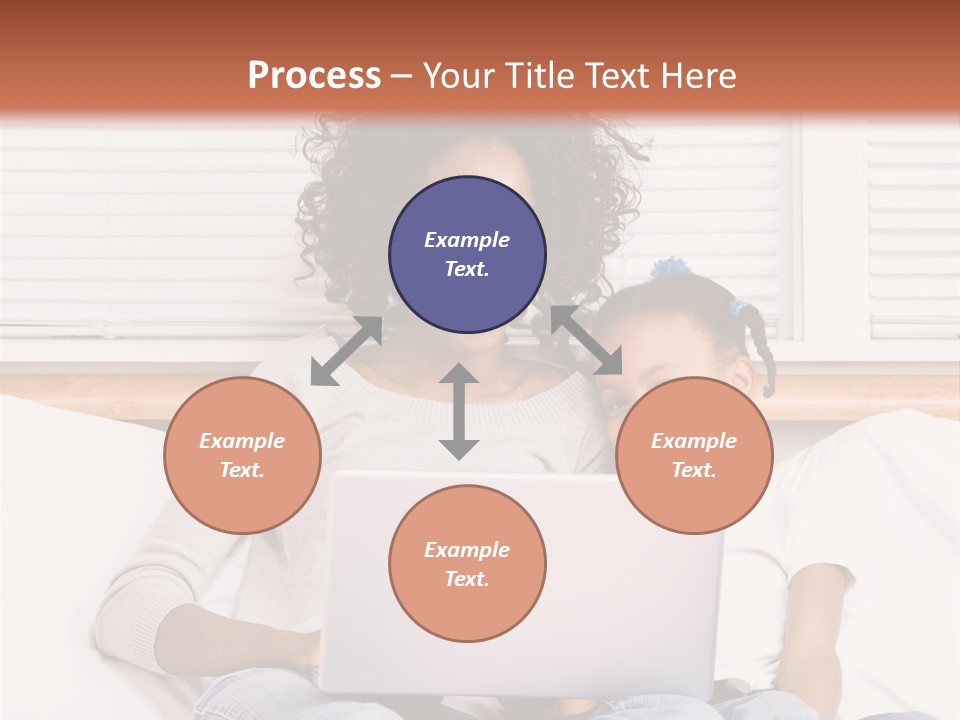 Process – Your Title Text Here

Example Text.

Example Text.

Example Text.

Example Text.